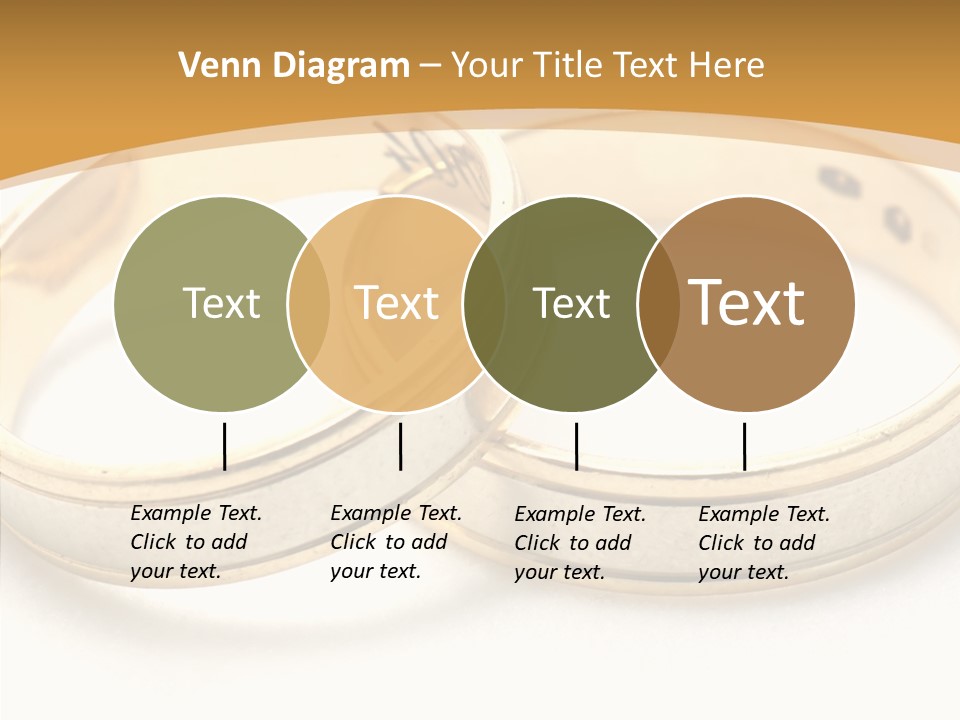 Venn Diagram – Your Title Text Here

Text

Text

Text

Text

Example Text. Click to add your text.

Example Text. Click to add your text.

Example Text. Click to add your text.

Example Text. Click to add your text.